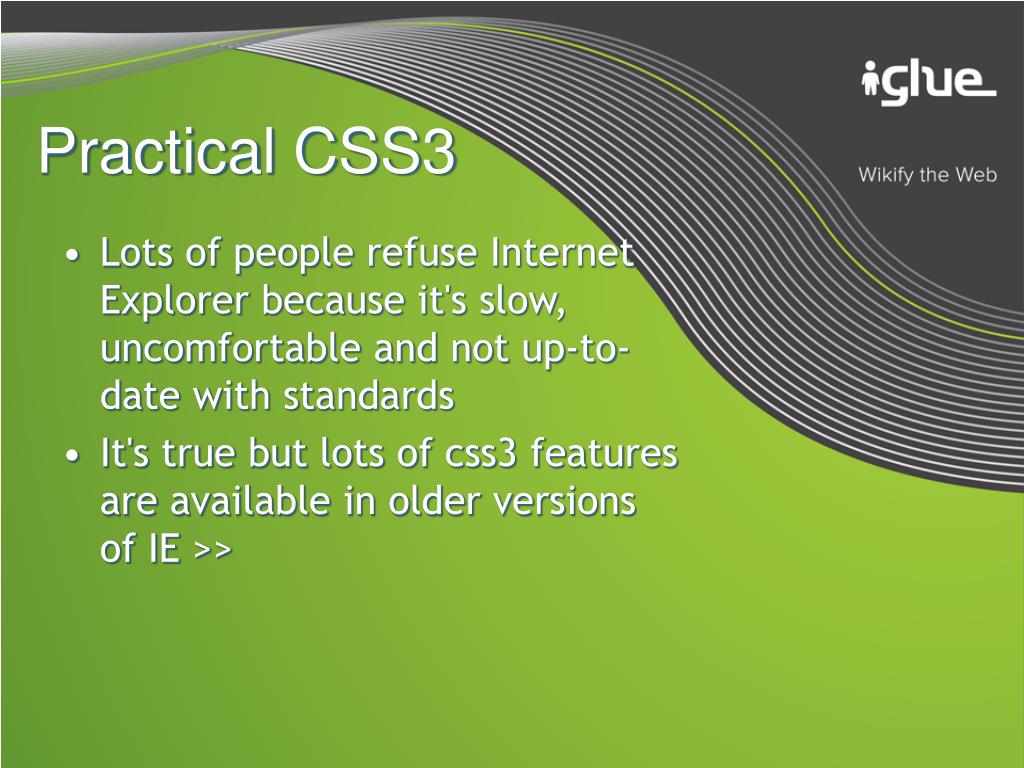 iglue

Wikify the Web

Practical CSS3

• Lots of people refuse Internet Explorer because it's slow, uncomfortable and not up-to-date with standards
• It's true but lots of css3 features are available in older versions of IE >>